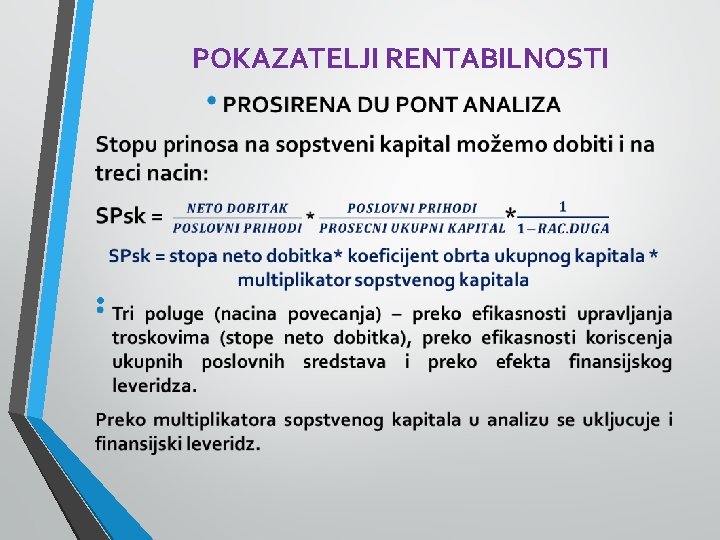 POKAZATELJI RENTABILNOSTI

• PROSIRENA DU PONT ANALIZA

Stopu prinosa na sopstveni kapital možemo dobiti i na treci nacin:

SPsk = $\frac{NETO\ DOBITAK}{POSLOVNI\ PRIHODI} * \frac{POSLOVNI\ PRIHODI}{PROSECNI\ UKUPNI\ KAPITAL} * \frac{1}{1-RAC.DUGA}$

SPsk = stopa neto dobitka* koeficijent obrta ukupnog kapitala * multiplikator sopstvenog kapitala

• Tri poluge (nacina povecanja) – preko efikasnosti upravljanja troskovima (stope neto dobitka), preko efikasnosti koriscenja ukupnih poslovnih sredstava i preko efekta finansijskog leveridza.

Preko multiplikatora sopstvenog kapitala u analizu se ukljucuje i finansijski leveridz.